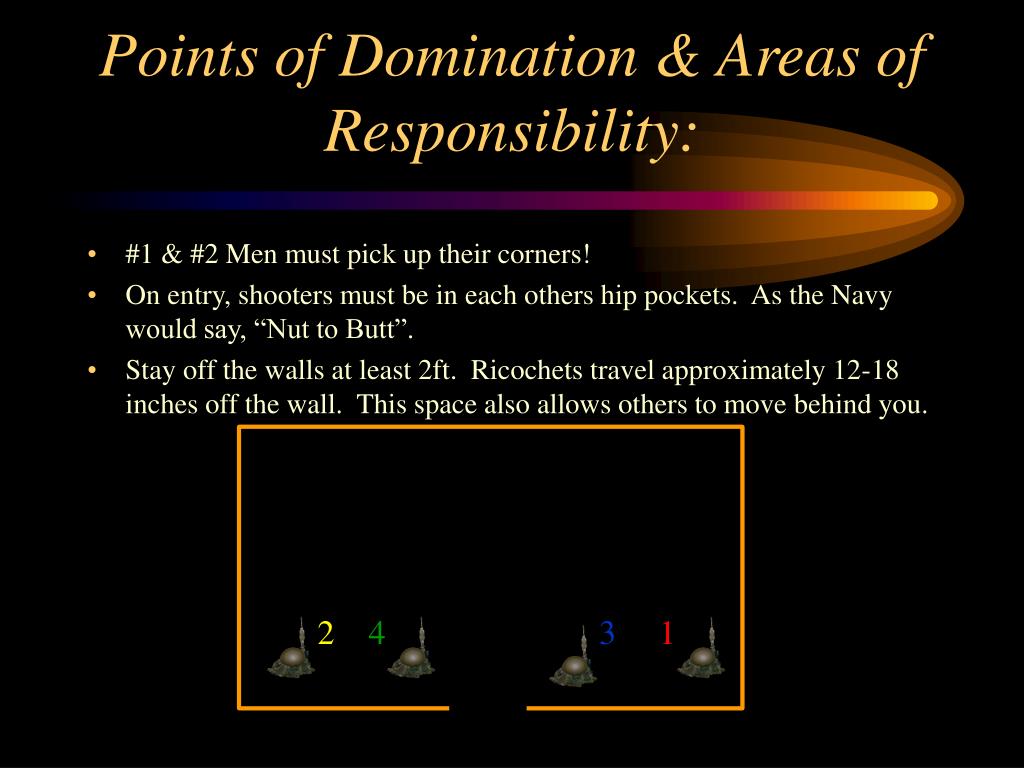 Points of Domination & Areas of Responsibility:

• #1 & #2 Men must pick up their corners!
• On entry, shooters must be in each others hip pockets. As the Navy would say, “Nut to Butt”.
• Stay off the walls at least 2ft. Ricochets travel approximately 12-18 inches off the wall. This space also allows others to move behind you.

2 4 3 1